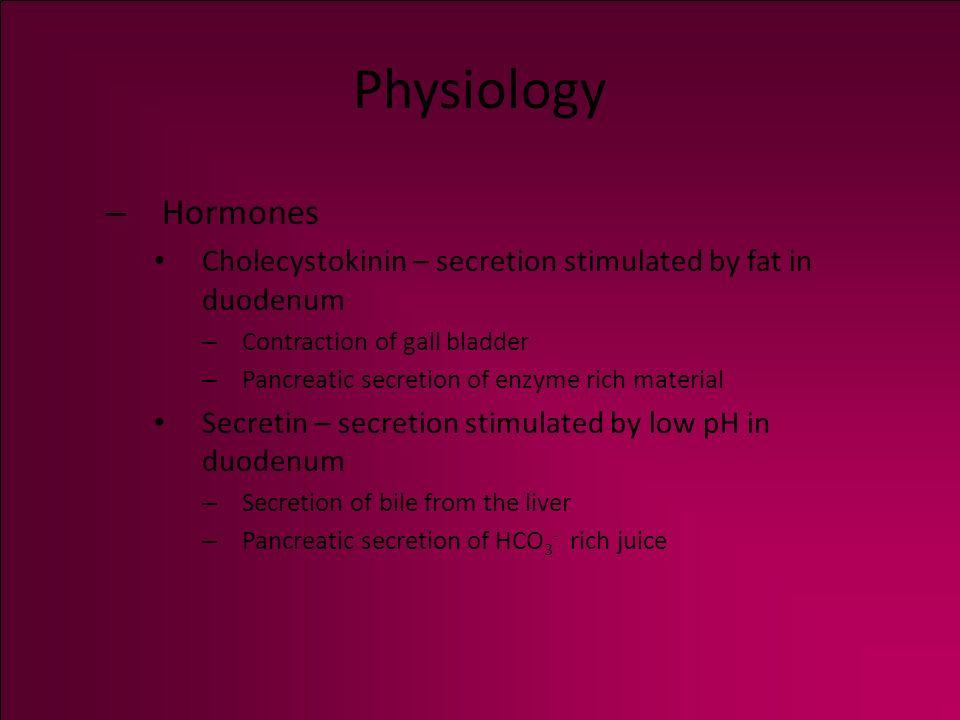 Physiology

– Hormones

• Cholecystokinin – secretion stimulated by fat in duodenum

– Contraction of gall bladder

– Pancreatic secretion of enzyme rich material

• Secretin – secretion stimulated by low pH in duodenum

– Secretion of bile from the liver

– Pancreatic secretion of $HCO_3^-$ rich juice